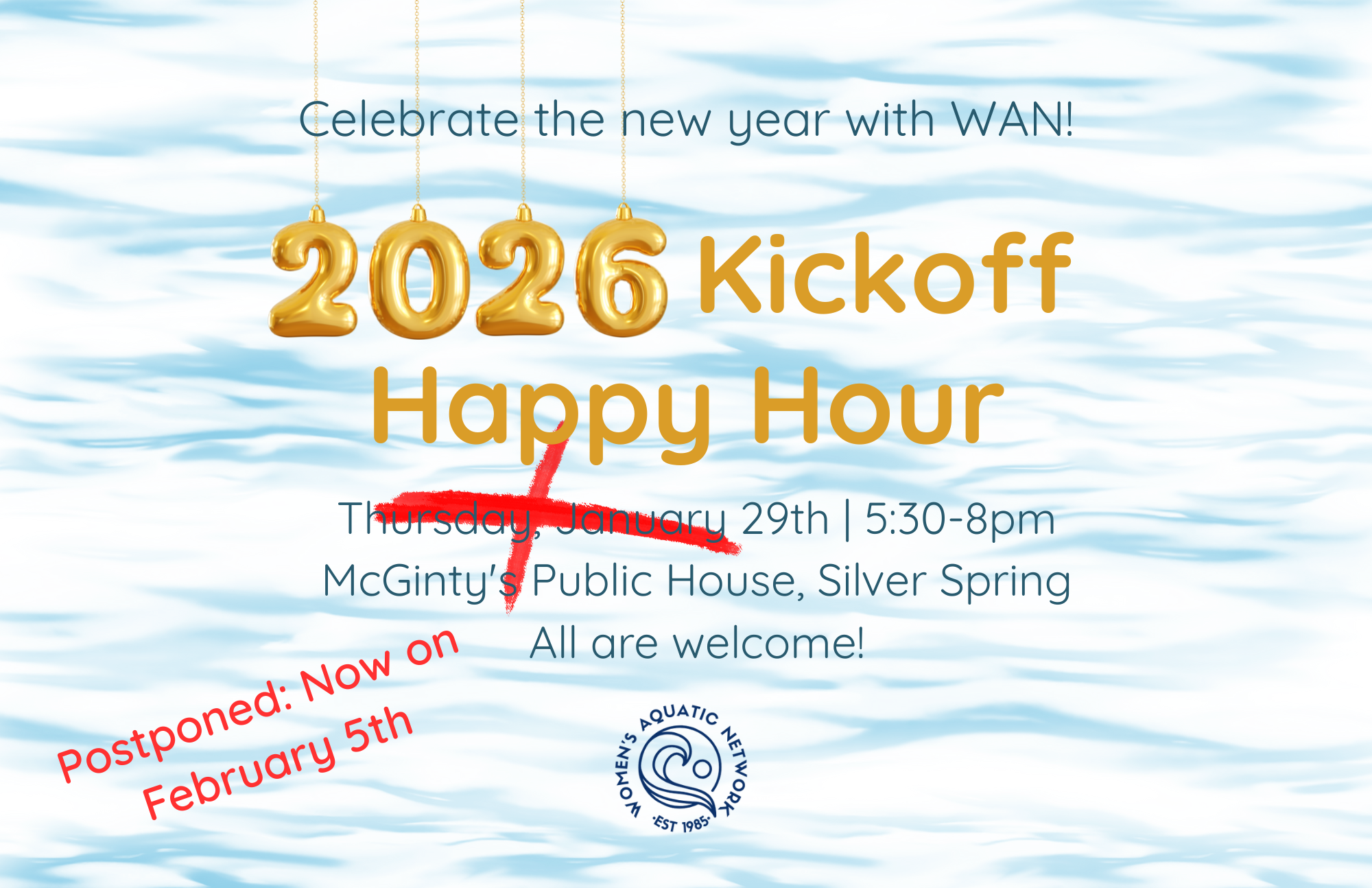 Celebrate the new year with WAN!

2026 Kickoff Happy Hour

Thursday, January 29th | 5:30-8pm
McGinty's Public House, Silver Spring
All are welcome!

Postponed: Now on February 5th

WOMEN'S AQUATIC NETWORK
·EST 1985·